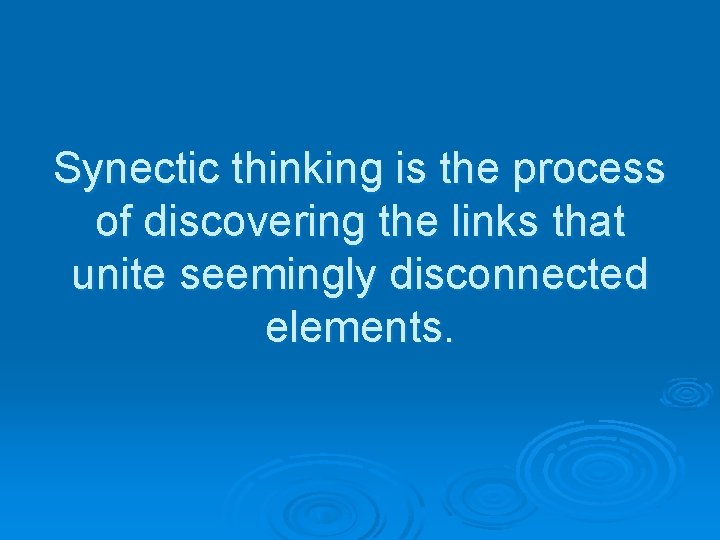 Synectic thinking is the process of discovering the links that unite seemingly disconnected elements.